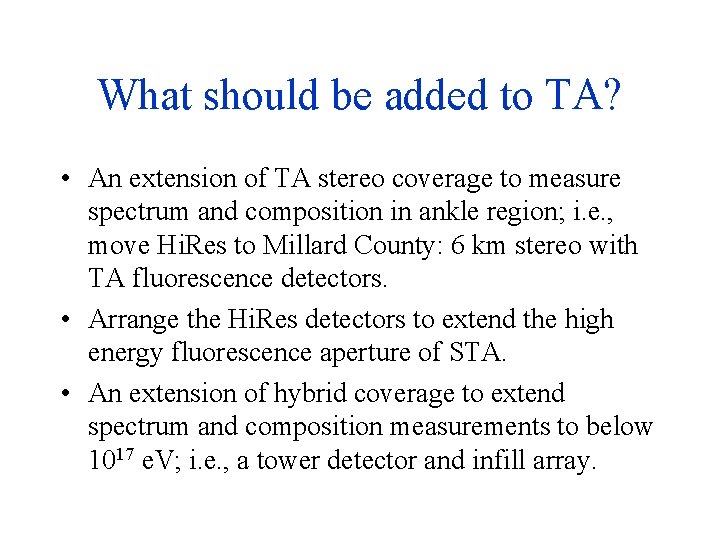 What should be added to TA?

• An extension of TA stereo coverage to measure spectrum and composition in ankle region; i.e., move HiRes to Millard County: 6 km stereo with TA fluorescence detectors.

• Arrange the HiRes detectors to extend the high energy fluorescence aperture of STA.

• An extension of hybrid coverage to extend spectrum and composition measurements to below $10^{17}$ eV; i.e., a tower detector and infill array.